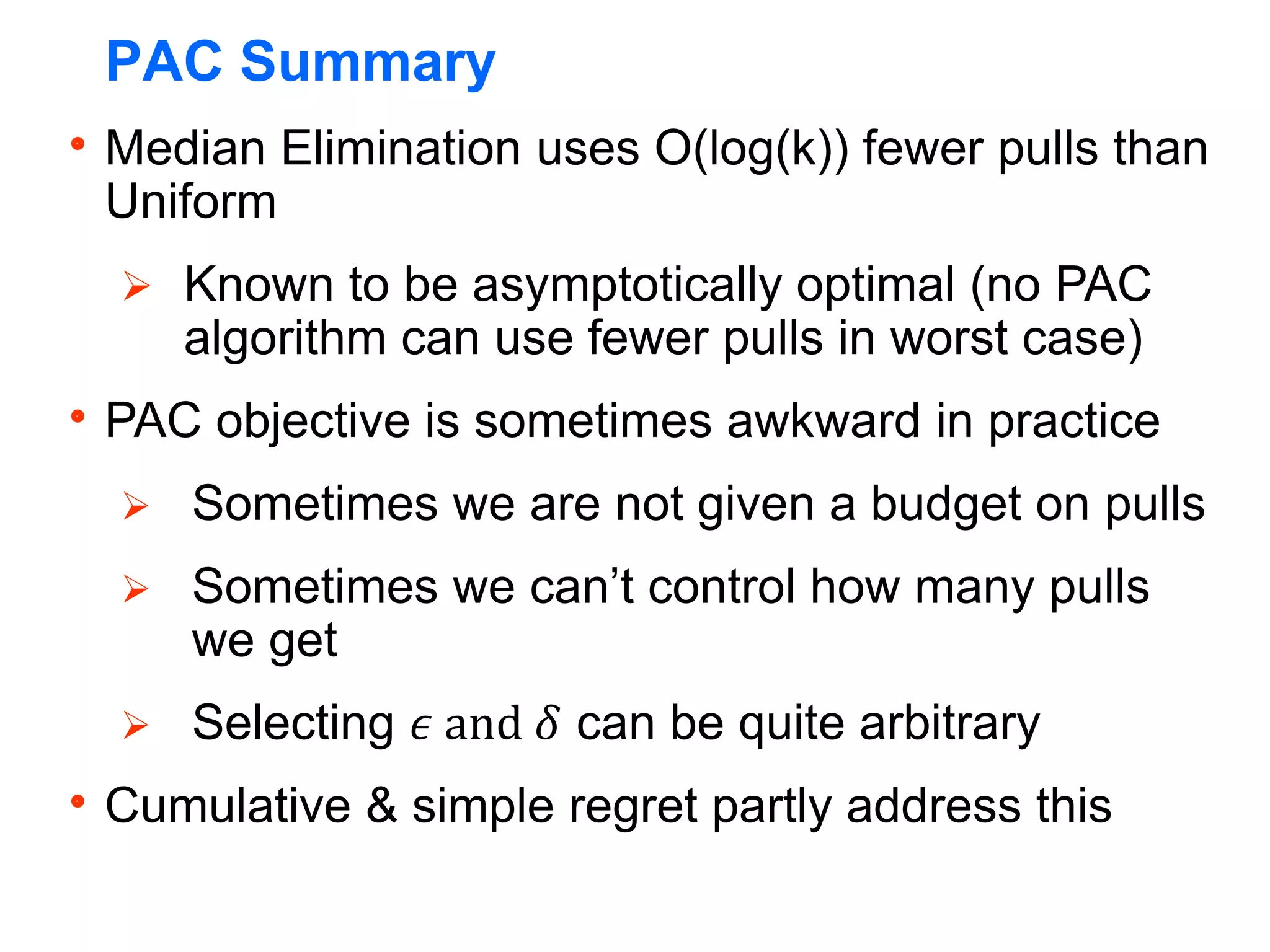 PAC Summary

• Median Elimination uses O(log(k)) fewer pulls than Uniform

➢ Known to be asymptotically optimal (no PAC algorithm can use fewer pulls in worst case)

• PAC objective is sometimes awkward in practice

➢ Sometimes we are not given a budget on pulls

➢ Sometimes we can't control how many pulls we get

➢ Selecting $\epsilon$ and $\delta$ can be quite arbitrary

• Cumulative & simple regret partly address this